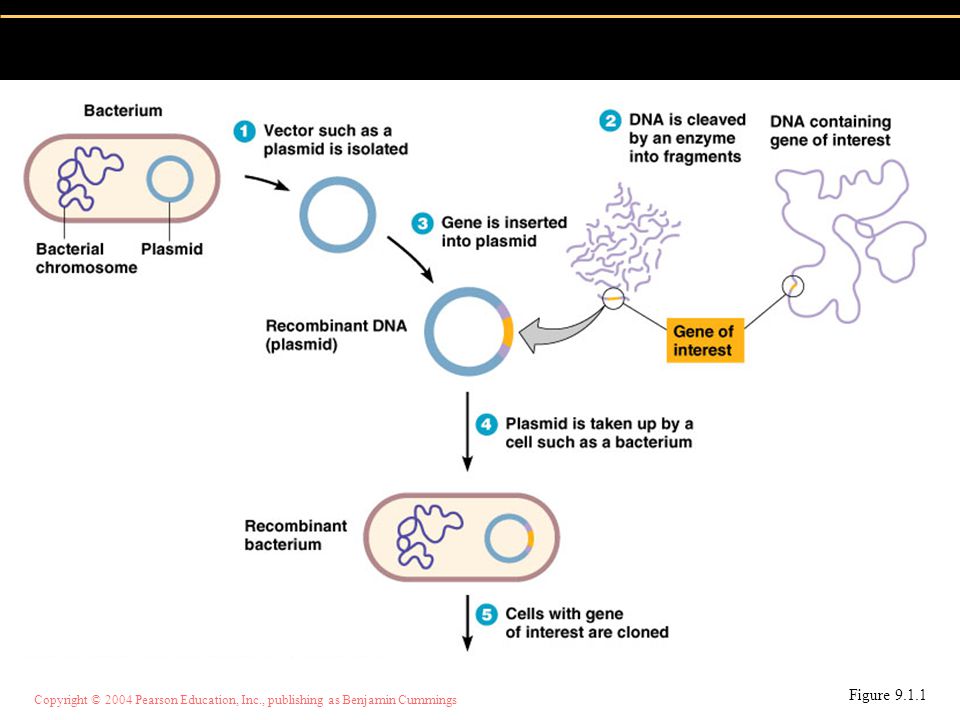 Bacterium

Bacterial chromosome

Plasmid

1 Vector such as a plasmid is isolated

2 DNA is cleaved by an enzyme into fragments

DNA containing gene of interest

3 Gene is inserted into plasmid

Recombinant DNA (plasmid)

Gene of interest

4 Plasmid is taken up by a cell such as a bacterium

Recombinant bacterium

5 Cells with gene of interest are cloned

Copyright © 2004 Pearson Education, Inc., publishing as Benjamin Cummings

Figure 9.1.1